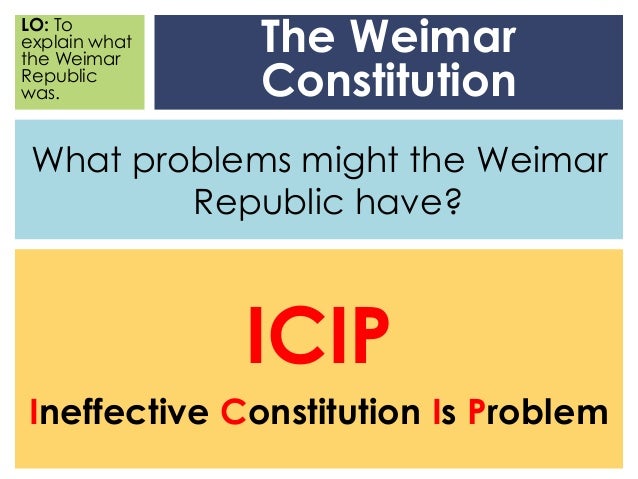 LO: To explain what the Weimar Republic was.

The Weimar Constitution

What problems might the Weimar Republic have?

ICIP

Ineffective Constitution Is Problem